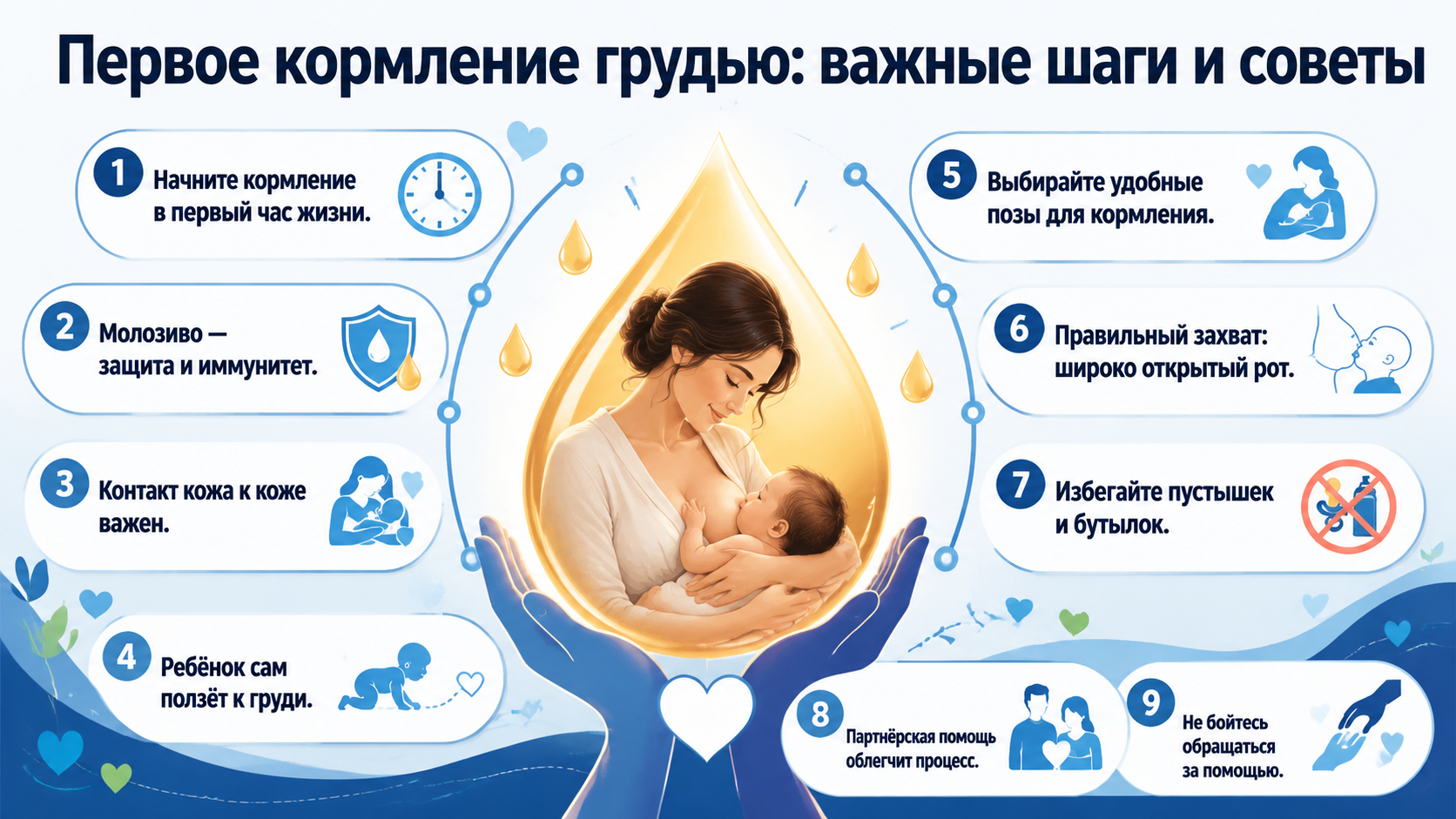 Первое кормление грудью: важные шаги и советы

1 Начните кормление в первый час жизни.

2 Молозиво — защита и иммунитет.

3 Контакт кожа к коже важен.

4 Ребёнок сам ползёт к груди.

5 Выбирайте удобные позы для кормления.

6 Правильный захват: широко открытый рот.

7 Избегайте пустышек и бутылок.

8 Партнёрская помощь облегчит процесс.

9 Не бойтесь обращаться за помощью.